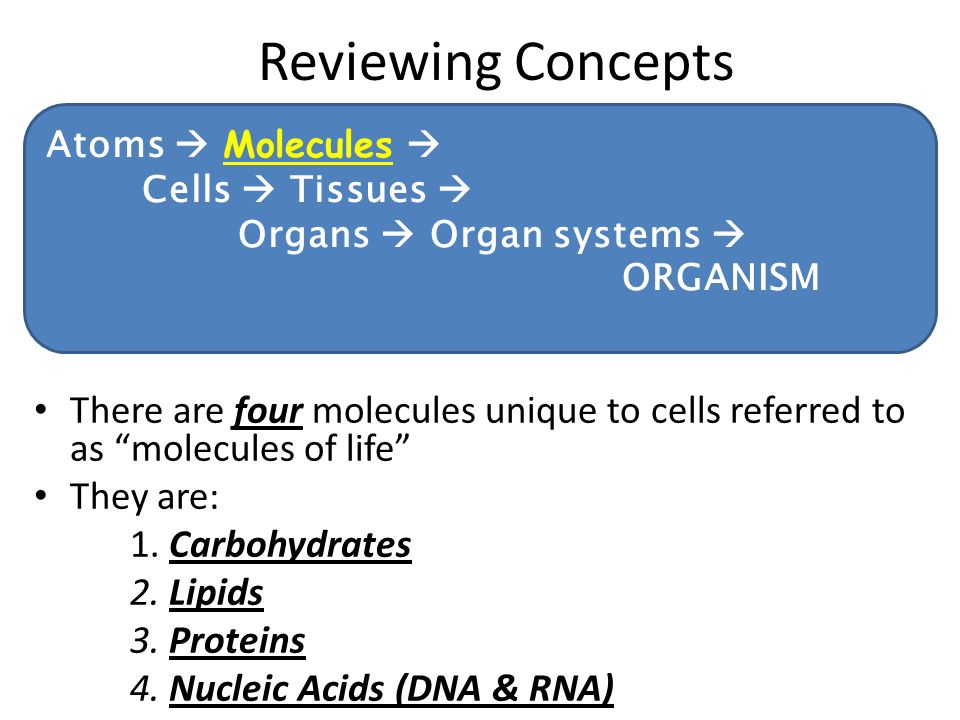 Reviewing Concepts

Atoms → Molecules →
Cells → Tissues →
Organs → Organ systems →
ORGANISM

• There are four molecules unique to cells referred to as “molecules of life”
• They are:
1. Carbohydrates
2. Lipids
3. Proteins
4. Nucleic Acids (DNA & RNA)